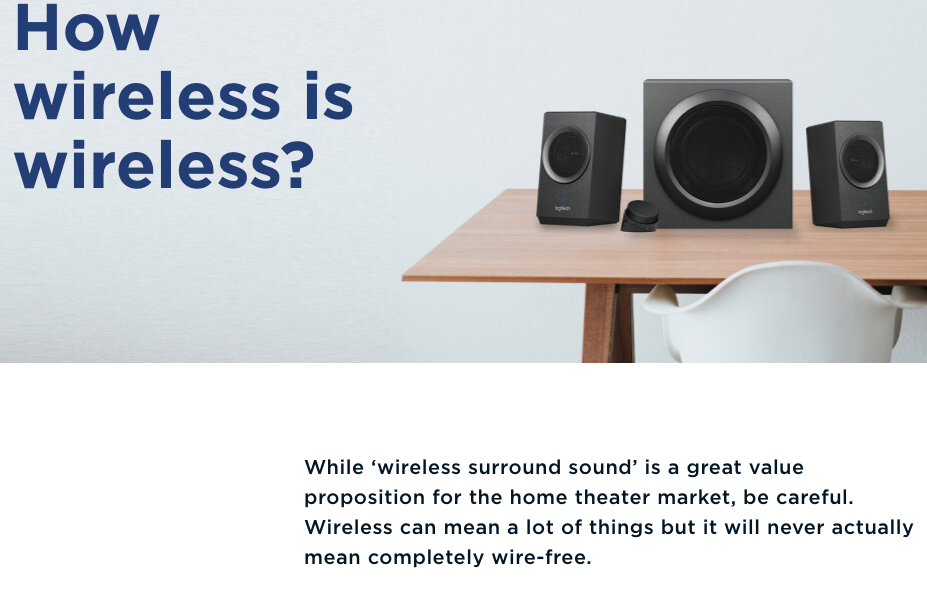 How wireless is wireless?

logitech

logitech

While ‘wireless surround sound’ is a great value proposition for the home theater market, be careful. Wireless can mean a lot of things but it will never actually mean completely wire-free.